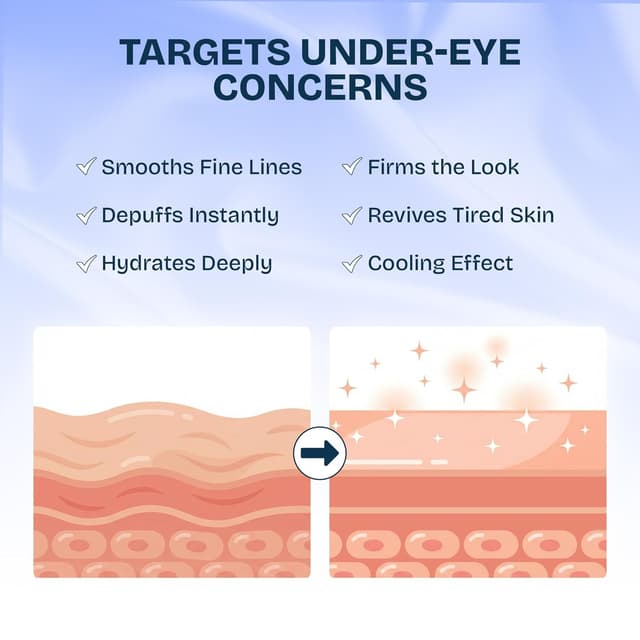 TARGETS UNDER-EYE CONCERNS

✓ Smooths Fine Lines
✓ Depuffs Instantly
✓ Hydrates Deeply

✓ Firms the Look
✓ Revives Tired Skin
✓ Cooling Effect